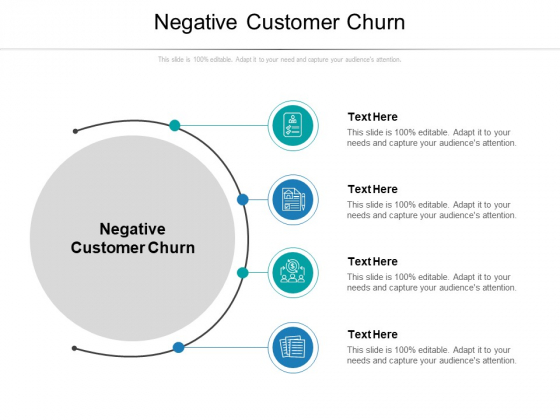 Negative Customer Churn

This slide is 100% editable. Adapt it to your need and capture your audience's attention.

Negative Customer Churn

Text Here
This slide is 100% editable. Adapt it to your needs and capture your audience's attention.

Text Here
This slide is 100% editable. Adapt it to your needs and capture your audience's attention.

Text Here
This slide is 100% editable. Adapt it to your needs and capture your audience's attention.

Text Here
This slide is 100% editable. Adapt it to your needs and capture your audience's attention.